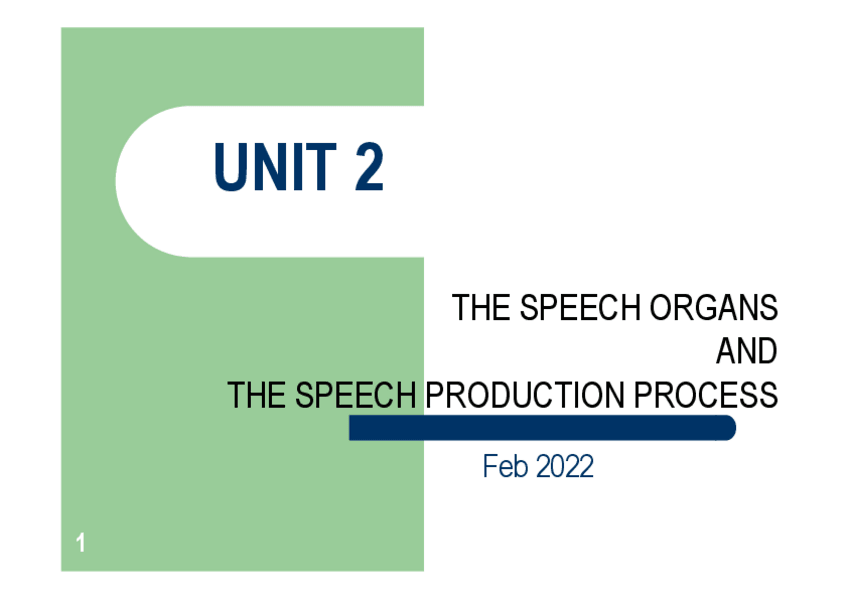 UNIT 2

THE SPEECH ORGANS
AND
THE SPEECH PRODUCTION PROCESS

Feb 2022

1